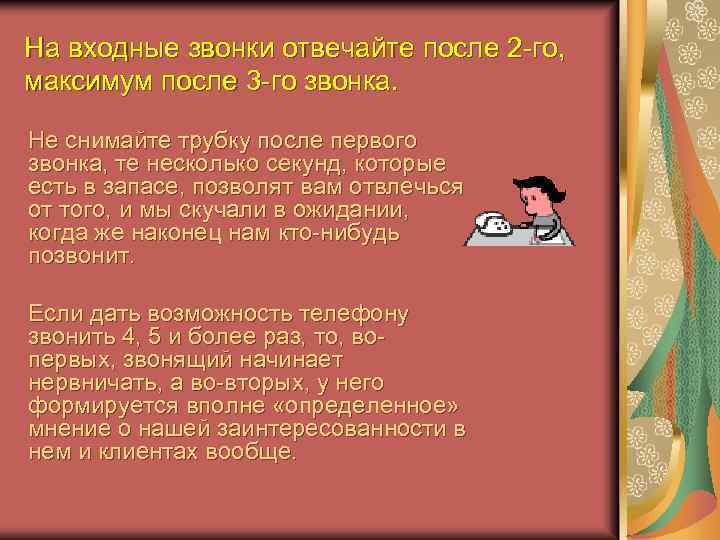 На входные звонки отвечайте после 2-го, максимум после 3-го звонка.

Не снимайте трубку после первого звонка, те несколько секунд, которые есть в запасе, позволят вам отвлечься от того, и мы скучали в ожидании, когда же наконец нам кто-нибудь позвонит.

Если дать возможность телефону звонить 4, 5 и более раз, то, во-первых, звонящий начинает нервничать, а во-вторых, у него формируется вполне «определенное» мнение о нашей заинтересованности в нем и клиентах вообще.